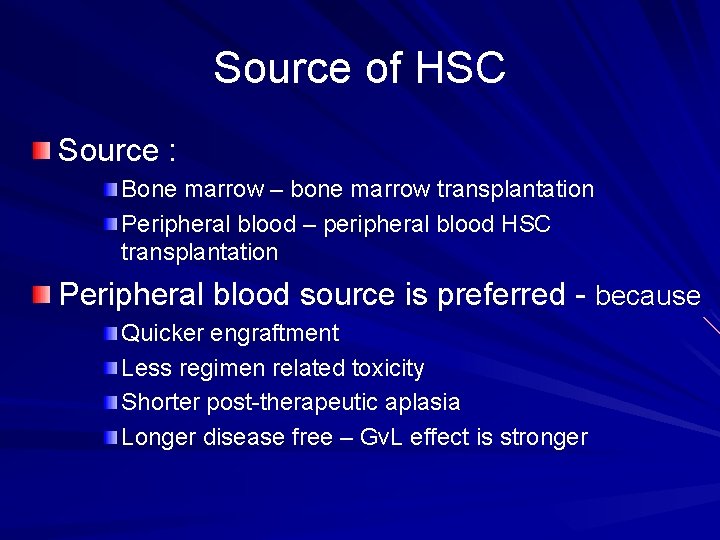 Source of HSC

Source :

Bone marrow – bone marrow transplantation

Peripheral blood – peripheral blood HSC transplantation

Peripheral blood source is preferred - because

Quicker engraftment

Less regimen related toxicity

Shorter post-therapeutic aplasia

Longer disease free – GvL effect is stronger